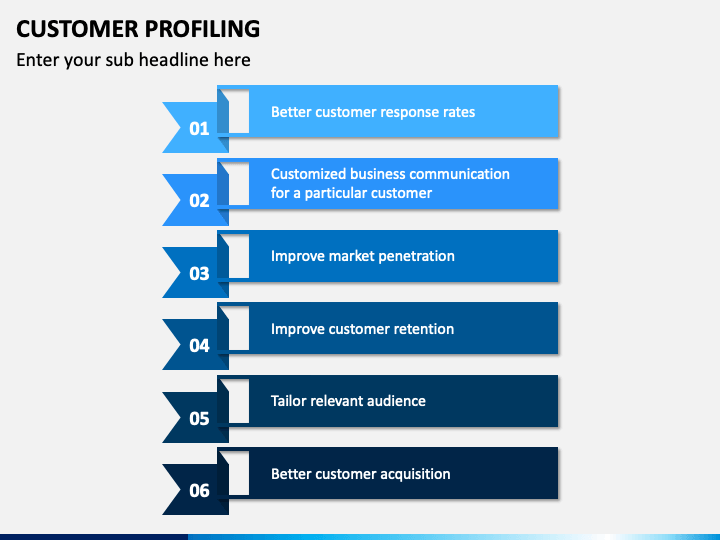 CUSTOMER PROFILING

Enter your sub headline here

01 Better customer response rates

02 Customized business communication for a particular customer

03 Improve market penetration

04 Improve customer retention

05 Tailor relevant audience

06 Better customer acquisition